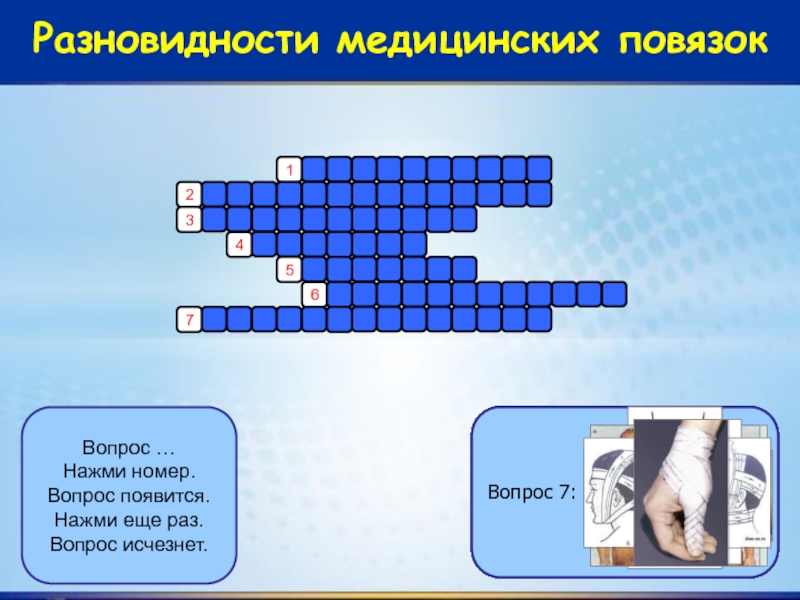 Разновидности медицинских повязок

1
2
3
4
5
6
7

Вопрос …
Нажми номер.
Вопрос появится.
Нажми еще раз.
Вопрос исчезнет.

Вопрос 7: